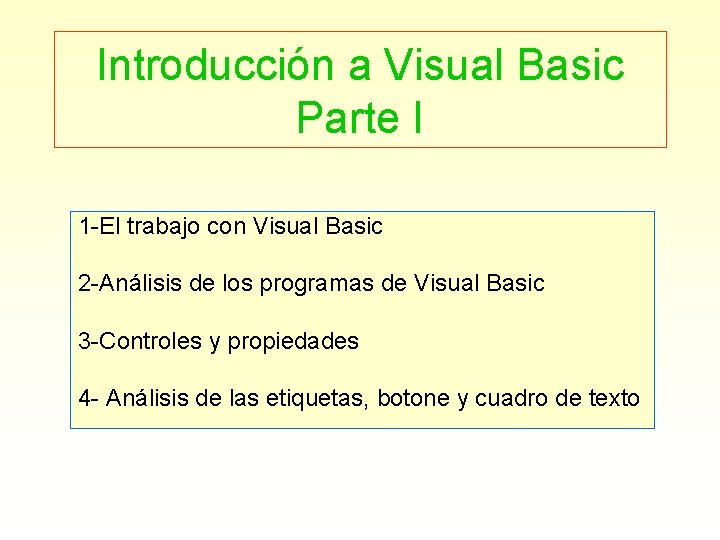 Introducción a Visual Basic
Parte I

1-El trabajo con Visual Basic

2-Análisis de los programas de Visual Basic

3-Controles y propiedades

4- Análisis de las etiquetas, botone y cuadro de texto